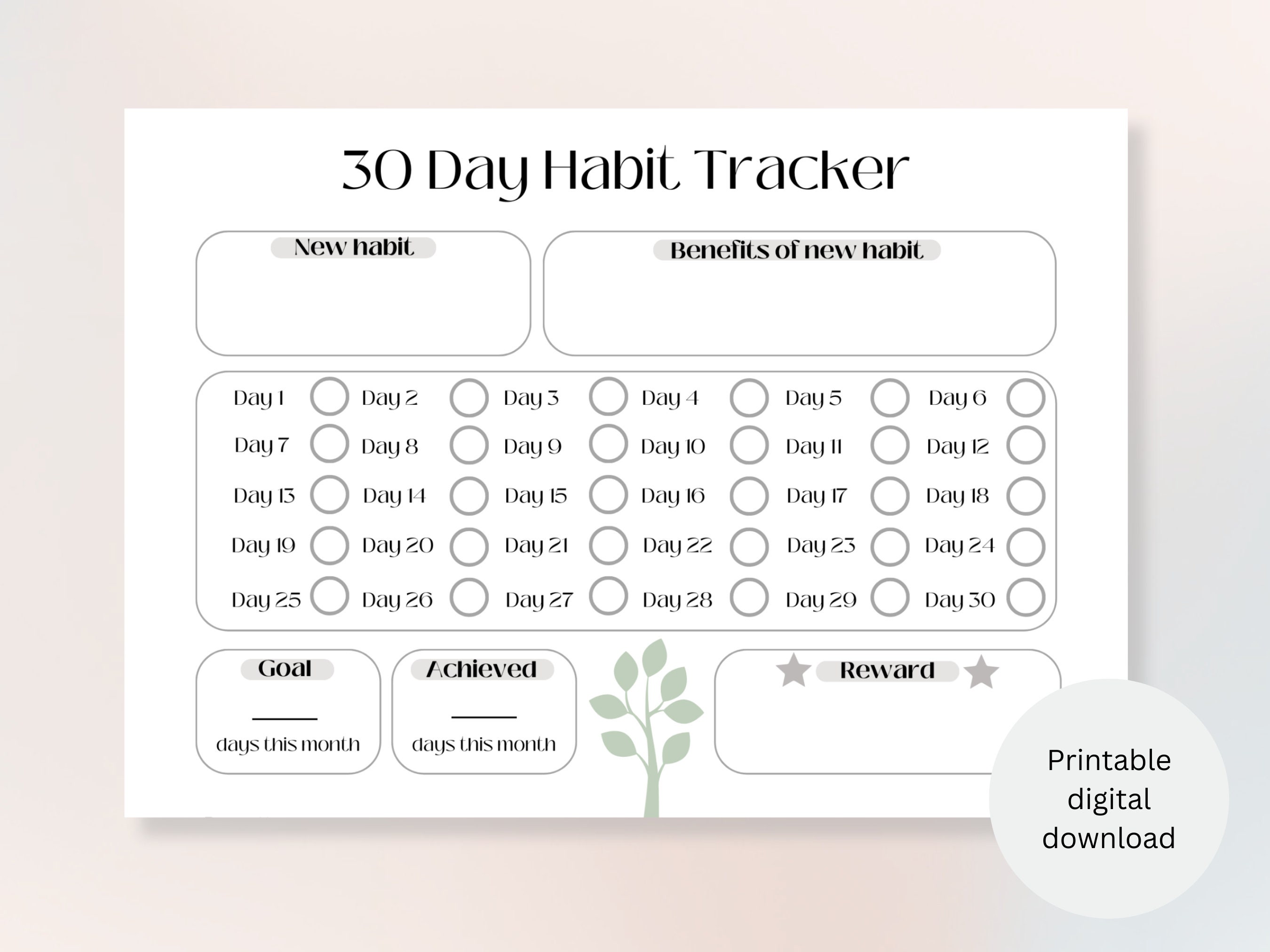 30 Day Habit Tracker

New habit

Benefits of new habit

Day 1 Day 2 Day 3 Day 4 Day 5 Day 6
Day 7 Day 8 Day 9 Day 10 Day 11 Day 12
Day 13 Day 14 Day 15 Day 16 Day 17 Day 18
Day 19 Day 20 Day 21 Day 22 Day 23 Day 24
Day 25 Day 26 Day 27 Day 28 Day 29 Day 30

Goal
days this month

Achieved
days this month

Reward

Printable digital download